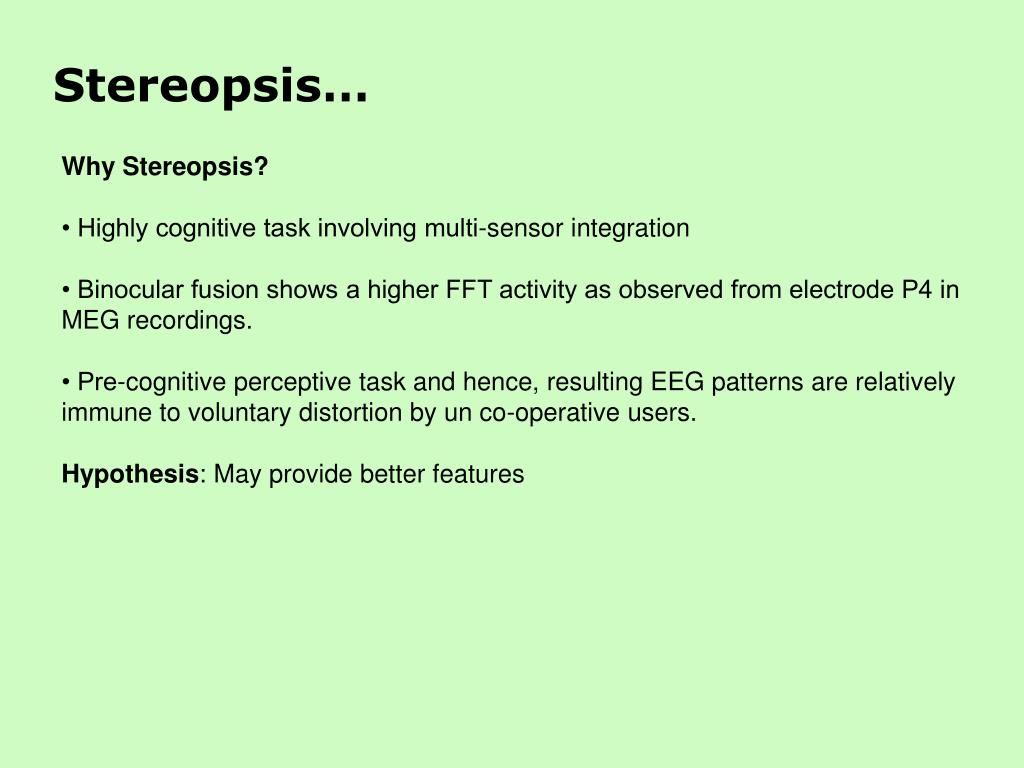 Stereopsis…

Why Stereopsis?

• Highly cognitive task involving multi-sensor integration

• Binocular fusion shows a higher FFT activity as observed from electrode P4 in MEG recordings.

• Pre-cognitive perceptive task and hence, resulting EEG patterns are relatively immune to voluntary distortion by un co-operative users.

Hypothesis: May provide better features